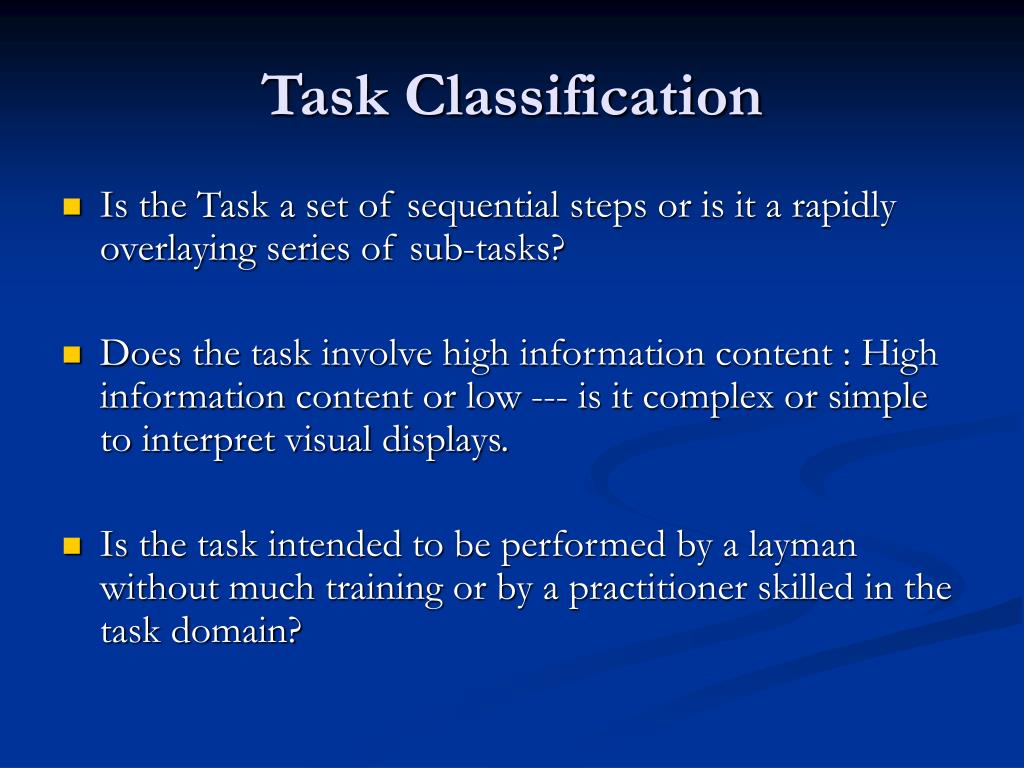 Task Classification

Is the Task a set of sequential steps or is it a rapidly overlaying series of sub-tasks?

Does the task involve high information content : High information content or low --- is it complex or simple to interpret visual displays.

Is the task intended to be performed by a layman without much training or by a practitioner skilled in the task domain?